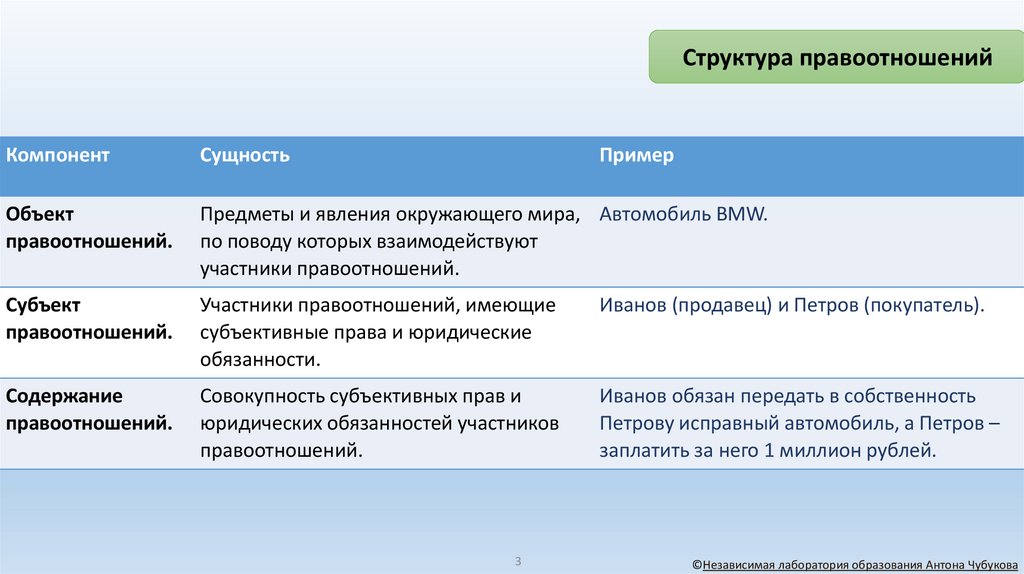 Структура правоотношений

| Компонент | Сущность | Пример |
|---|---|---|
| Объект правоотношений. | Предметы и явления окружающего мира, по поводу которых взаимодействуют участники правоотношений. | Автомобиль BMW. |
| Субъект правоотношений. | Участники правоотношений, имеющие субъективные права и юридические обязанности. | Иванов (продавец) и Петров (покупатель). |
| Содержание правоотношений. | Совокупность субъективных прав и юридических обязанностей участников правоотношений. | Иванов обязан передать в собственность Петрову исправный автомобиль, а Петров – заплатить за него 1 миллион рублей. |

3

©Независимая лаборатория образования Антона Чубукова